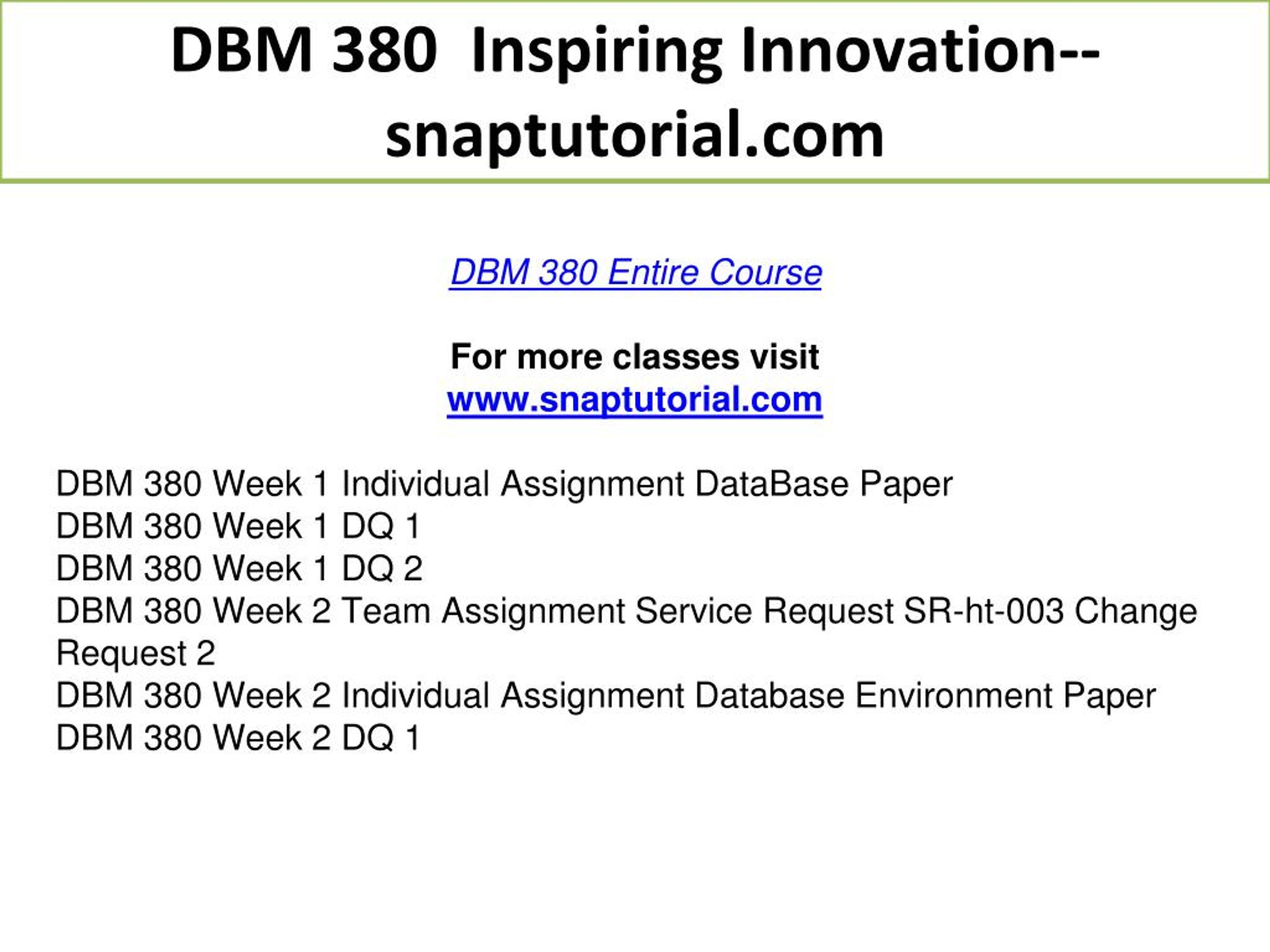 DBM 380 Inspiring Innovation--snaptutorial.com

DBM 380 Entire Course

For more classes visit
www.snaptutorial.com

DBM 380 Week 1 Individual Assignment DataBase Paper
DBM 380 Week 1 DQ 1
DBM 380 Week 1 DQ 2
DBM 380 Week 2 Team Assignment Service Request SR-ht-003 Change Request 2
DBM 380 Week 2 Individual Assignment Database Environment Paper
DBM 380 Week 2 DQ 1